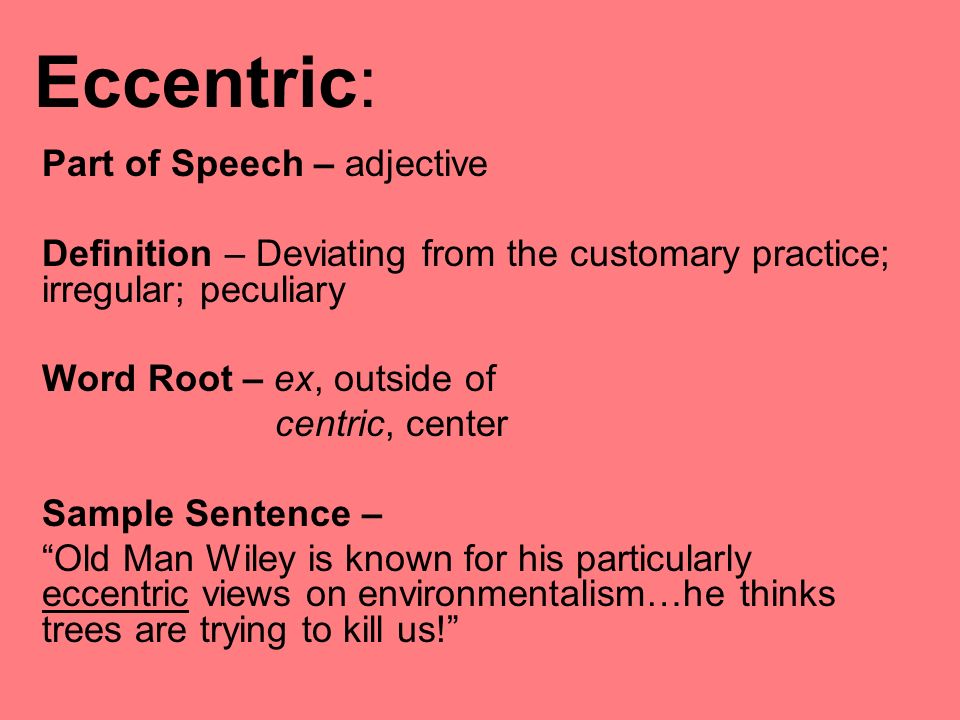 Eccentric:

Part of Speech – adjective

Definition – Deviating from the customary practice; irregular; peculiary

Word Root – ex, outside of
centric, center

Sample Sentence –
“Old Man Wiley is known for his particularly eccentric views on environmentalism…he thinks trees are trying to kill us!”